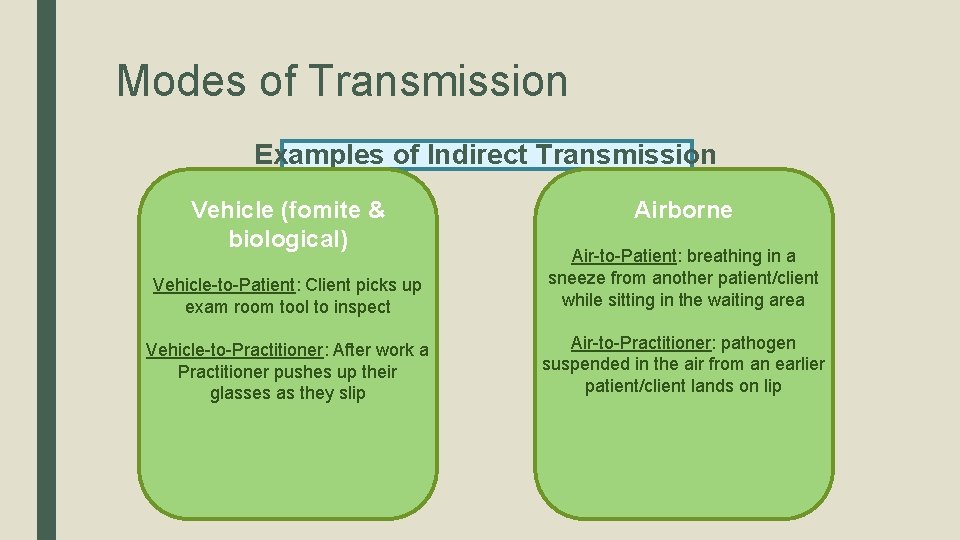 Modes of Transmission

Examples of Indirect Transmission

Vehicle (fomite & biological)

Vehicle-to-Patient: Client picks up exam room tool to inspect

Vehicle-to-Practitioner: After work a Practitioner pushes up their glasses as they slip

Airborne

Air-to-Patient: breathing in a sneeze from another patient/client while sitting in the waiting area

Air-to-Practitioner: pathogen suspended in the air from an earlier patient/client lands on lip